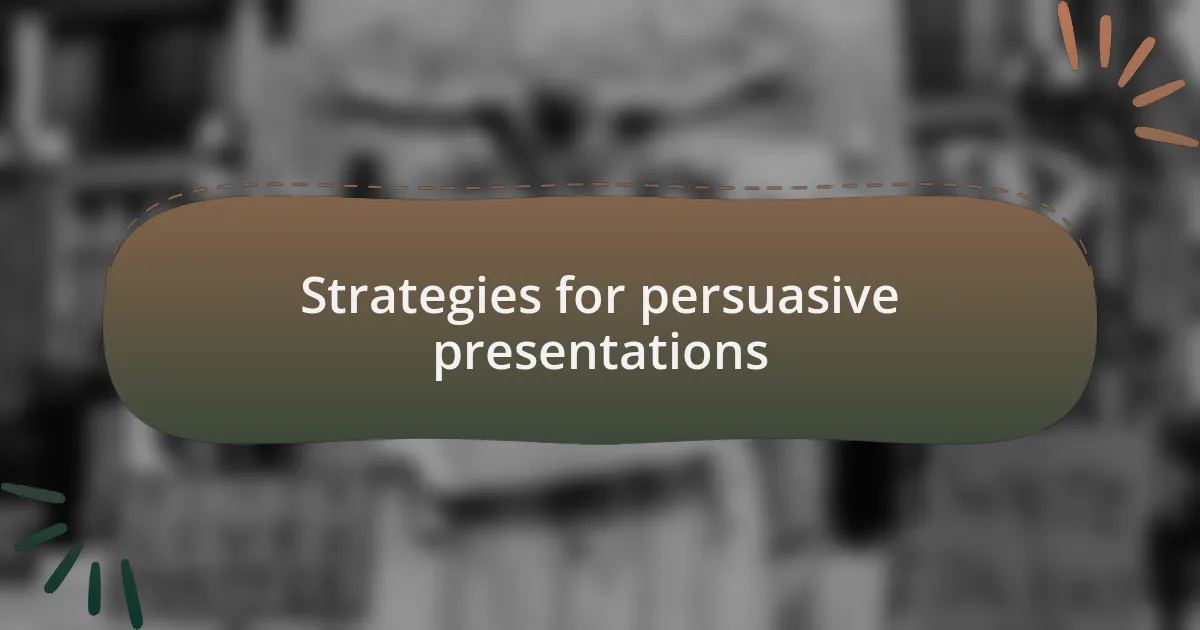 Strategies for persuasive presentations